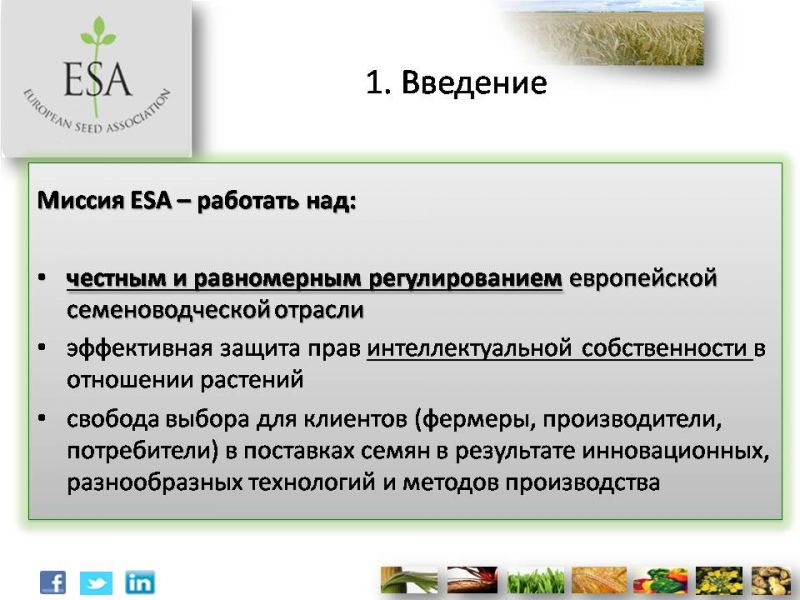 ESA
EUROPEAN SEED ASSOCIATION

1. Введение

Миссия ESA – работать над:

• честным и равномерным регулированием европейской семеноводческой отрасли
• эффективная защита прав интеллектуальной собственности в отношении растений
• свобода выбора для клиентов (фермеры, производители, потребители) в поставках семян в результате инновационных, разнообразных технологий и методов производства

f
in